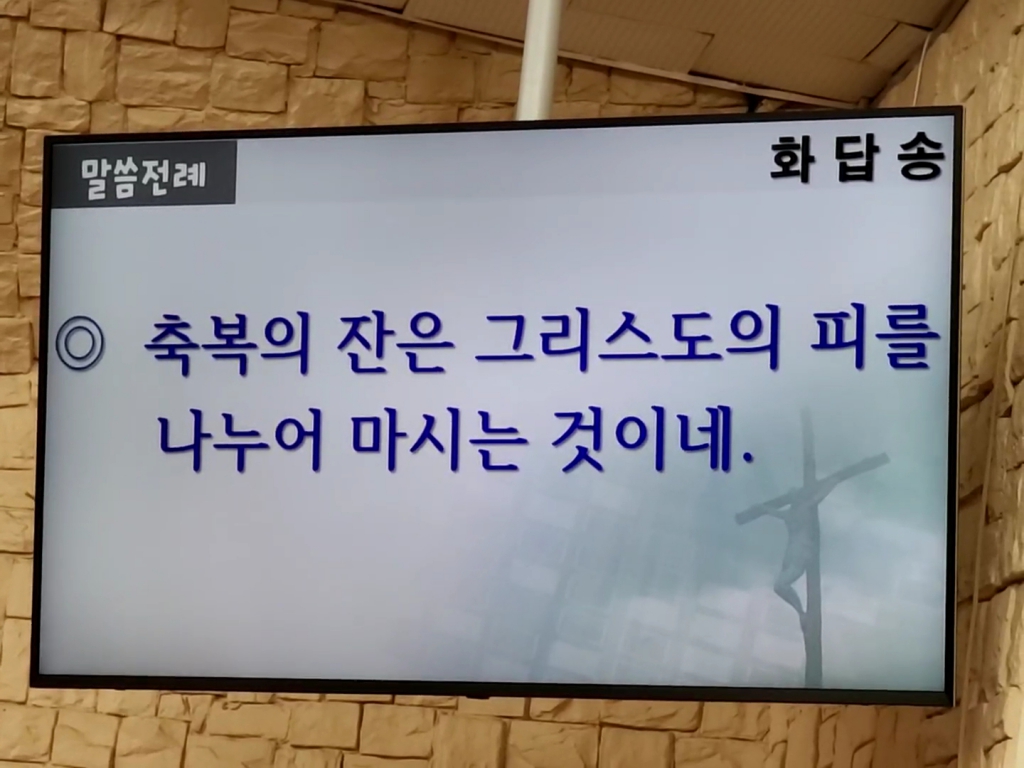 말씀전례

화 답 송

◎ 축복의 잔은 그리스도의 피를 나누어 마시는 것이네.